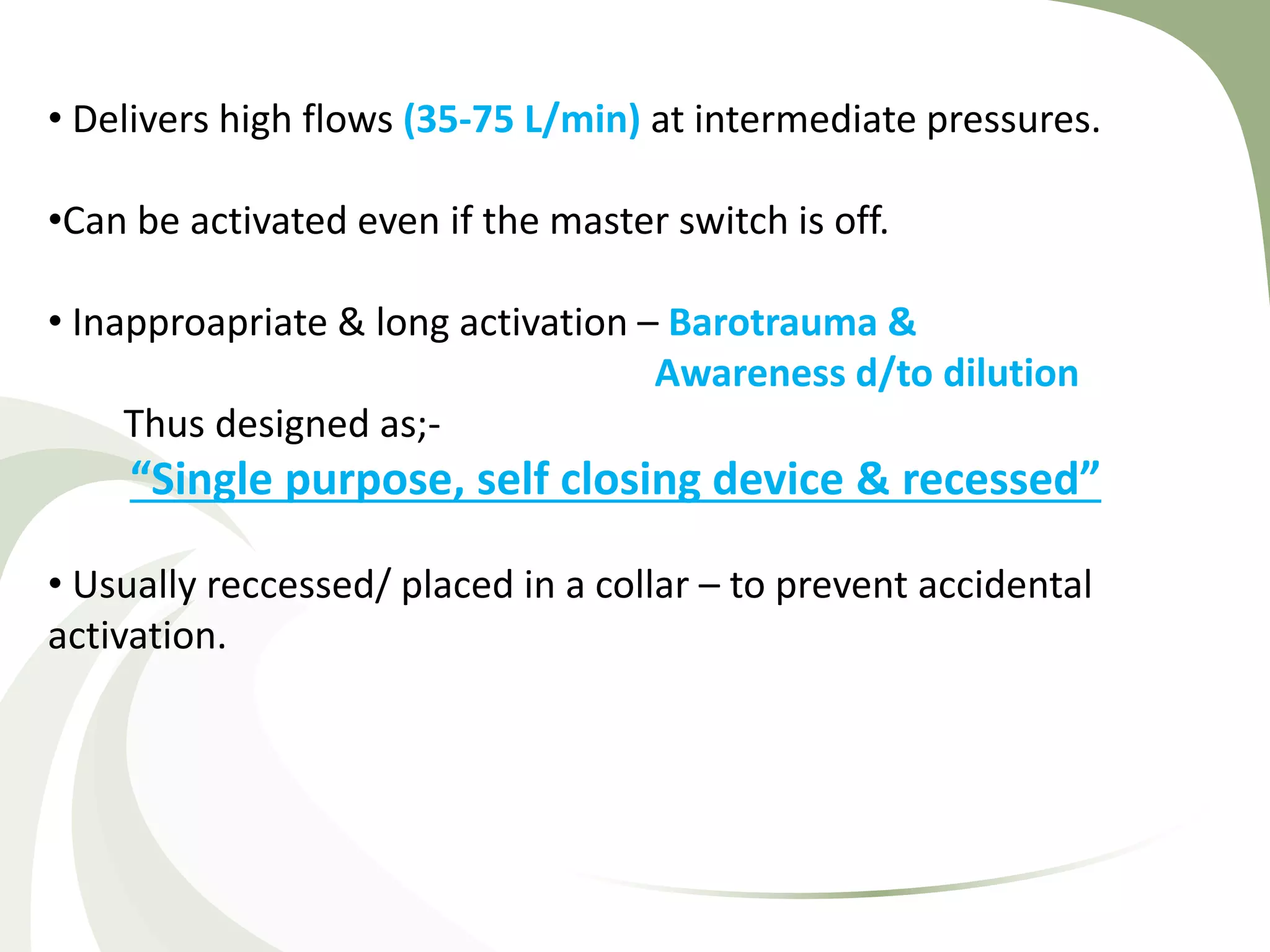 • Delivers high flows (35-75 L/min) at intermediate pressures.

•Can be activated even if the master switch is off.

• Inapproapriate & long activation – Barotrauma & Awareness d/to dilution

Thus designed as;-

“Single purpose, self closing device & recessed”

• Usually reccessed/ placed in a collar – to prevent accidental activation.